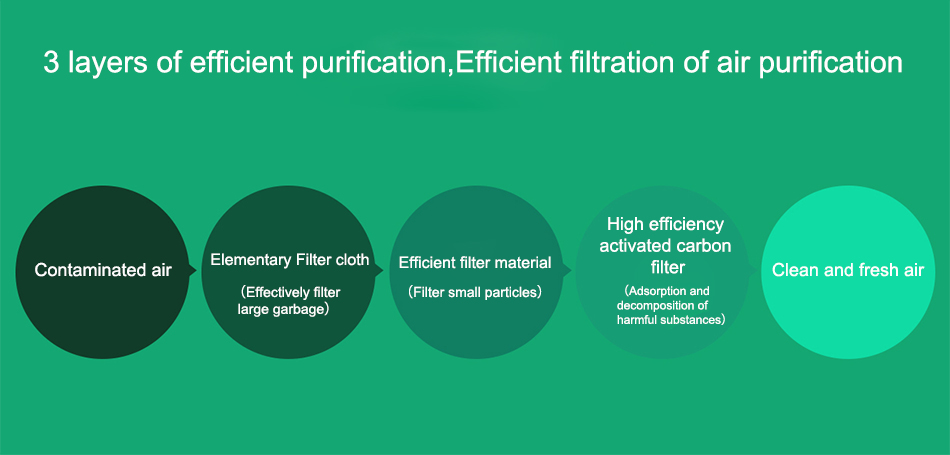 3 layers of efficient purification,Efficient filtration of air purification

Contaminated air

Elementary Filter cloth

（Effectively filter large garbage）

Efficient filter material

（Filter small particles）

High efficiency activated carbon filter

（Adsorption and decomposition of harmful substances）

Clean and fresh air